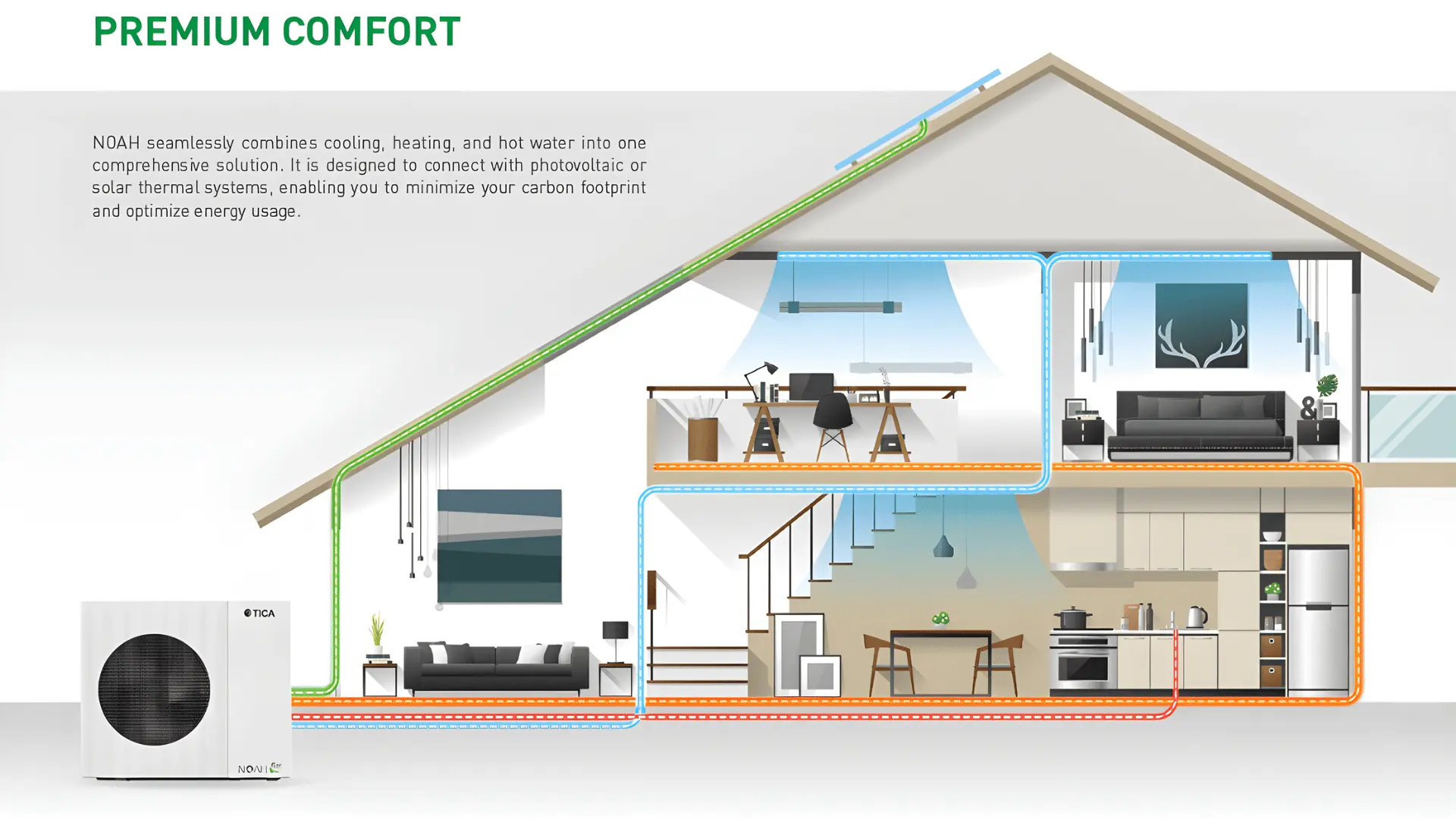 PREMIUM COMFORT

NOAH seamlessly combines cooling, heating, and hot water into one comprehensive solution. It is designed to connect with photovoltaic or solar thermal systems, enabling you to minimize your carbon footprint and optimize energy usage.

TICA

NOAH